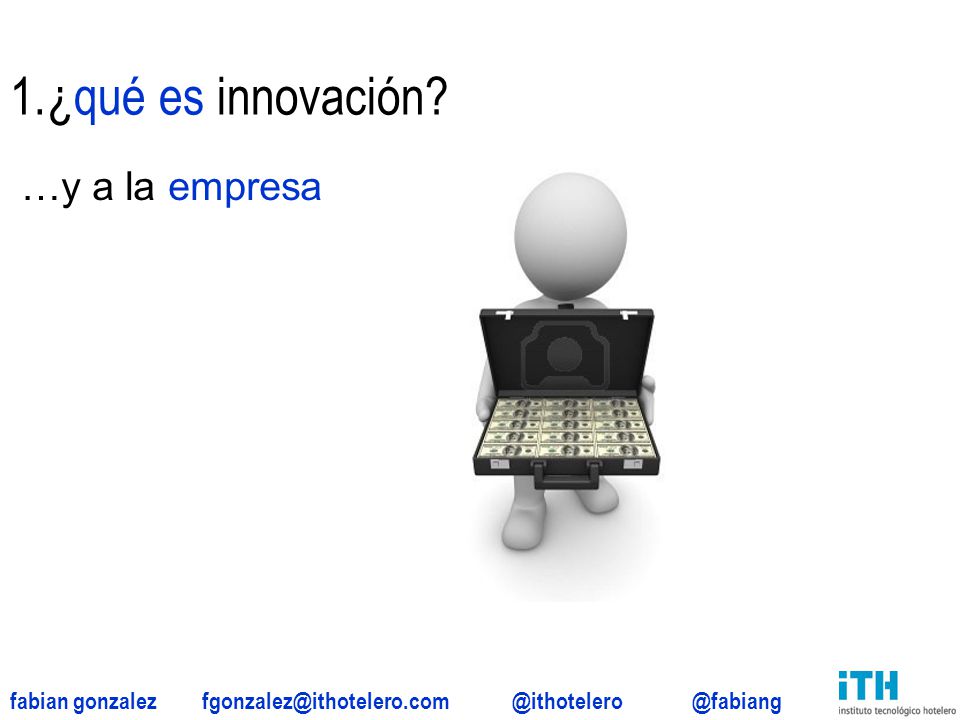 1.¿qué es innovación?

…y a la empresa

fabian gonzalez fgonzalez@ithotelero.com @ithotelero @fabiang

iTH
instituto tecnológico hotelero